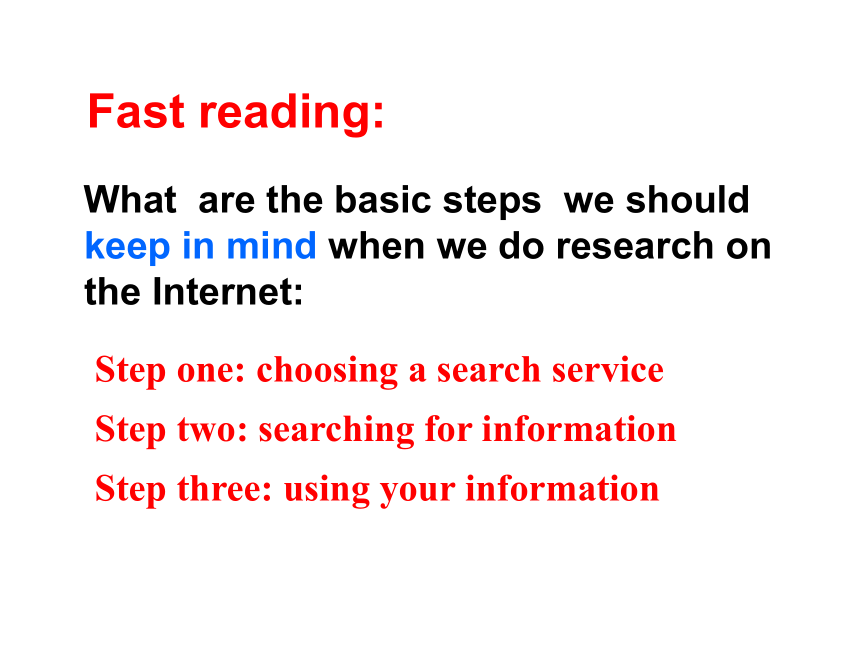 Fast reading:

What are the basic steps we should keep in mind when we do research on the Internet:

Step one: choosing a search service

Step two: searching for information

Step three: using your information